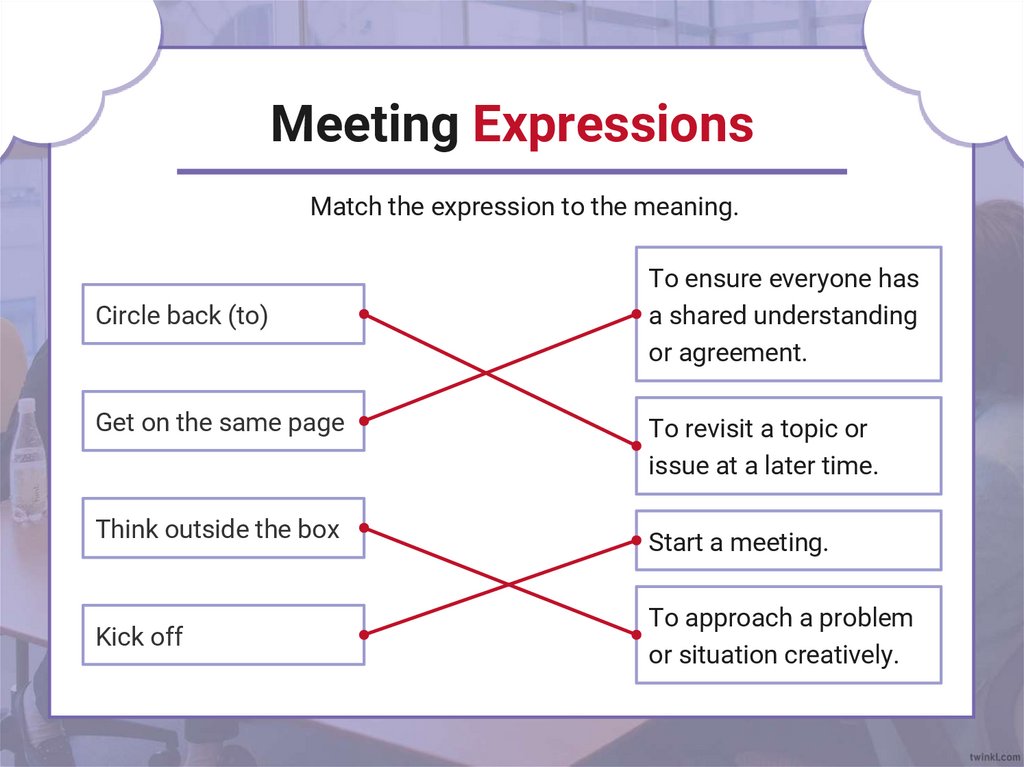 Meeting Expressions

Match the expression to the meaning.

Circle back (to)

Get on the same page

Think outside the box

Kick off

To ensure everyone has a shared understanding or agreement.

To revisit a topic or issue at a later time.

Start a meeting.

To approach a problem or situation creatively.

twinkl.com